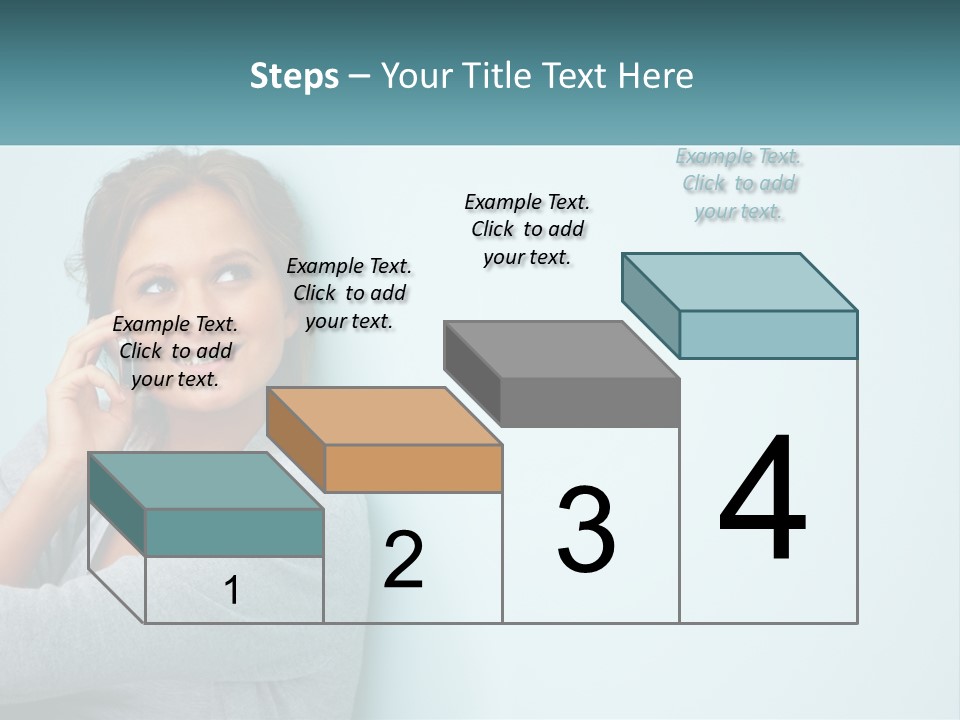 Steps – Your Title Text Here

Example Text. Click to add your text.

Example Text. Click to add your text.

Example Text. Click to add your text.

Example Text. Click to add your text.

1

2

3

4